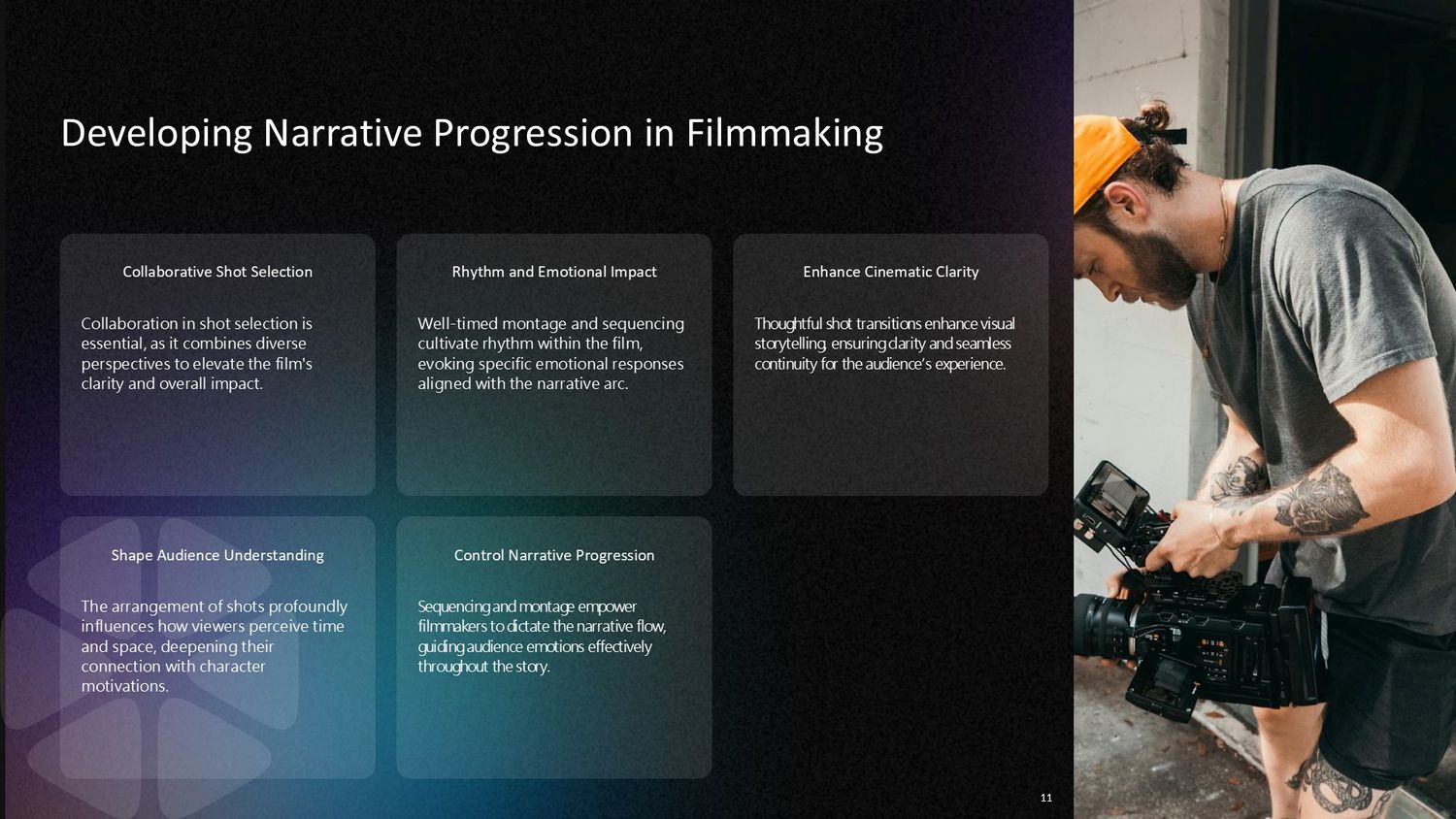 Developing Narrative Progression in Filmmaking

Collaborative Shot Selection

Collaboration in shot selection is essential, as it combines diverse perspectives to elevate the film's clarity and overall impact.

Rhythm and Emotional Impact

Well-timed montage and sequencing cultivate rhythm within the film, evoking specific emotional responses aligned with the narrative arc.

Enhance Cinematic Clarity

Thoughtful shot transitions enhance visual storytelling, ensuring clarity and seamless continuity for the audience's experience.

Shape Audience Understanding

The arrangement of shots profoundly influences how viewers perceive time and space, deepening their connection with character motivations.

Control Narrative Progression

Sequencing and montage empower filmmakers to dictate the narrative flow, guiding audience emotions effectively throughout the story.

11